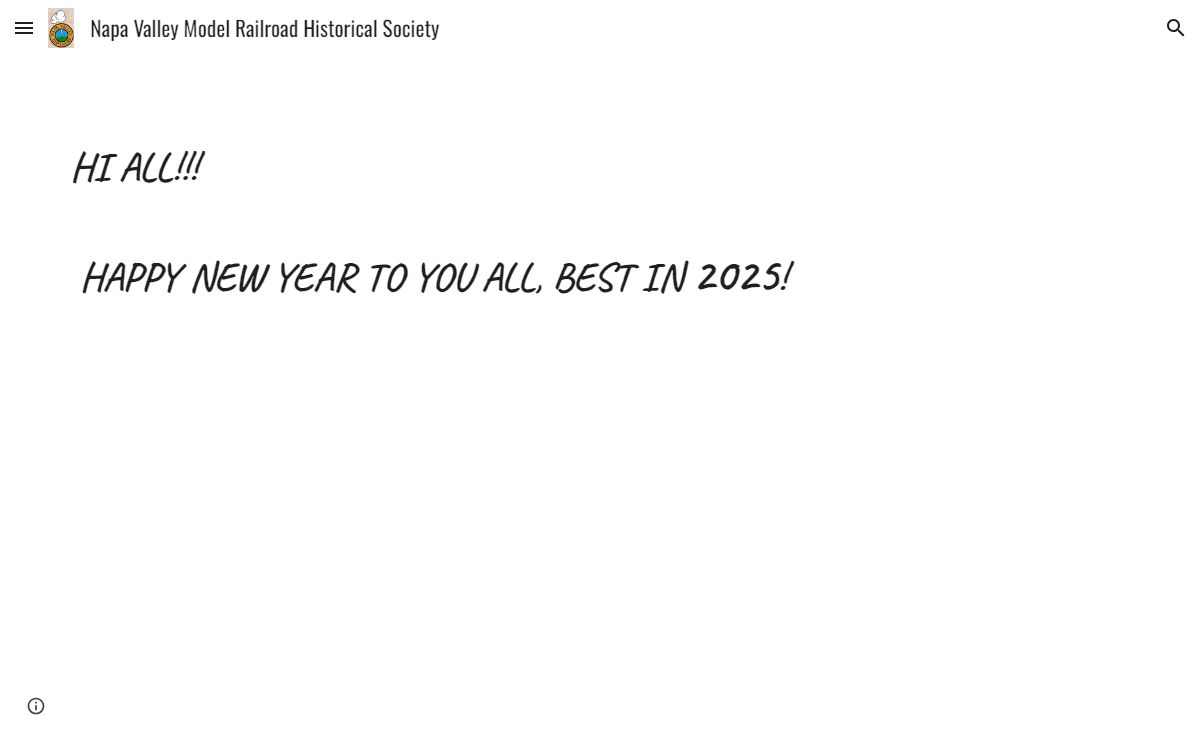 Napa Valley Model Railroad Historical Society

HI ALL!!!

HAPPY NEW YEAR TO YOU ALL, BEST IN 2025!